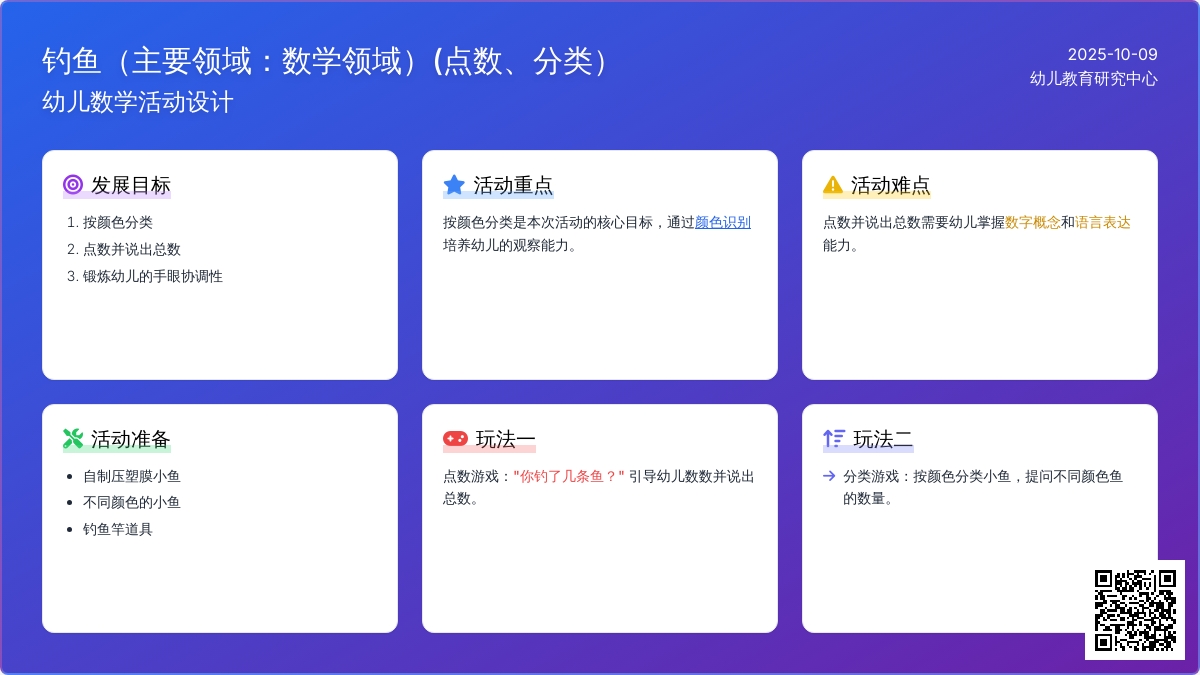 钓鱼（主要领域：数学领域）(点数、分类)
幼儿数学活动设计

2025-10-09
幼儿教育研究中心

发展目标

1. 按颜色分类
2. 点数并说出总数
3. 锻炼幼儿的手眼协调性

活动重点

按颜色分类是本次活动的核心目标，通过颜色识别培养幼儿的观察能力。

活动难点

点数并说出总数需要幼儿掌握数字概念和语言表达能力。

活动准备

- 自制压塑膜小鱼
- 不同颜色的小鱼
- 钓鱼竿道具

玩法一

点数游戏："你钓了几条鱼？" 引导幼儿数数并说出总数。

玩法二

→ 分类游戏：按颜色分类小鱼，提问不同颜色鱼的数量。